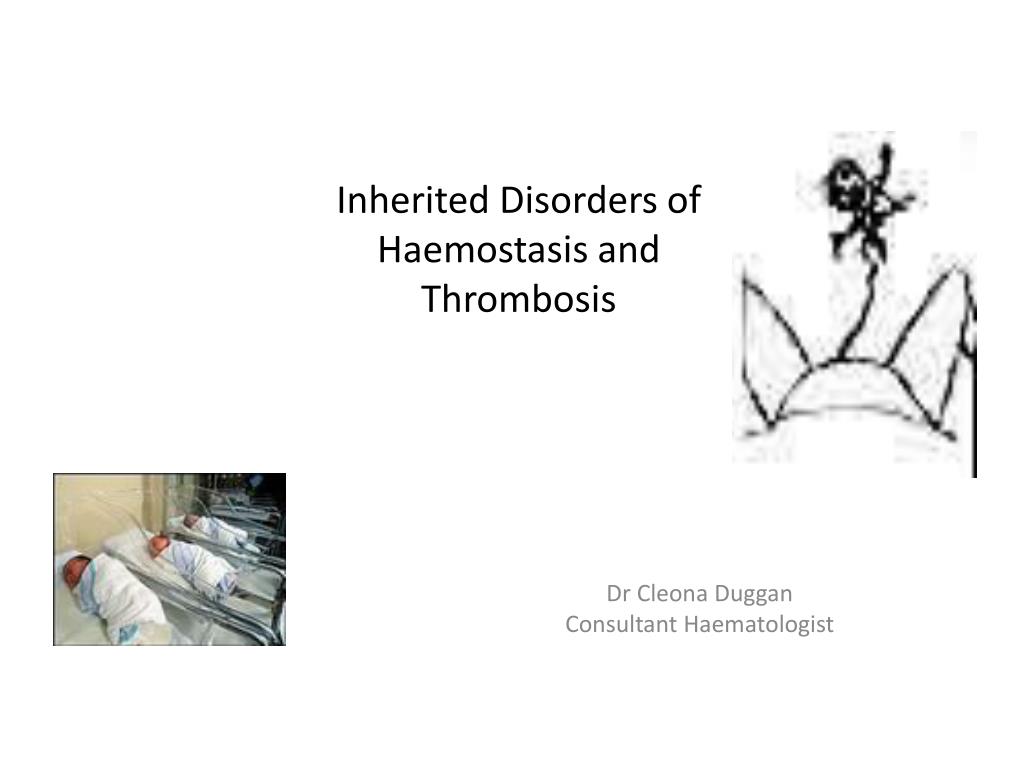 Inherited Disorders of Haemostasis and Thrombosis

Dr Cleona Duggan
Consultant Haematologist